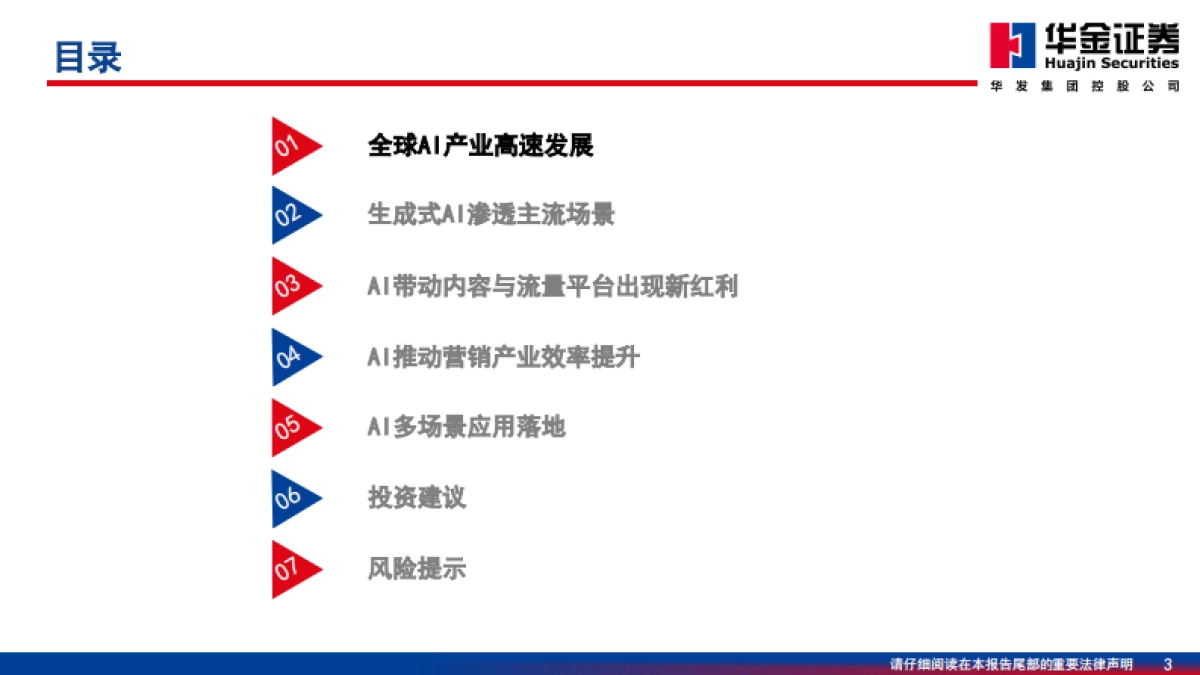 目录

华金证券
Huajin Securities
华发集团控股公司

01 全球AI产业高速发展

02 生成式AI渗透主流场景

03 AI带动内容与流量平台出现新红利

04 AI推动营销产业效率提升

05 AI多场景应用落地

06 投资建议

07 风险提示

请仔细阅读在本报告尾部的重要法律声明 3